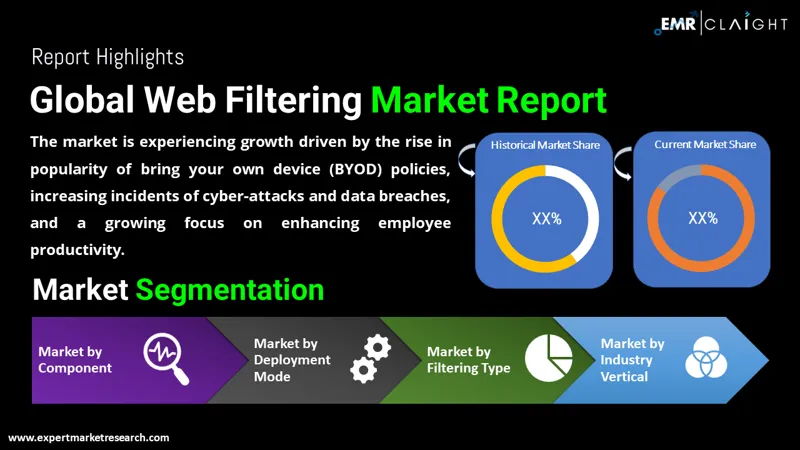 EMR | CLAIGHT

Report Highlights

Global Web Filtering Market Report

The market is experiencing growth driven by the rise in popularity of bring your own device (BYOD) policies, increasing incidents of cyber-attacks and data breaches, and a growing focus on enhancing employee productivity.

Historical Market Share

XX%

Current Market Share

XX%

Market Segmentation

Market by Component

Market by Deployment Mode

Market by Filtering Type

Market by Industry Vertical

www.expertmarketresearch.com